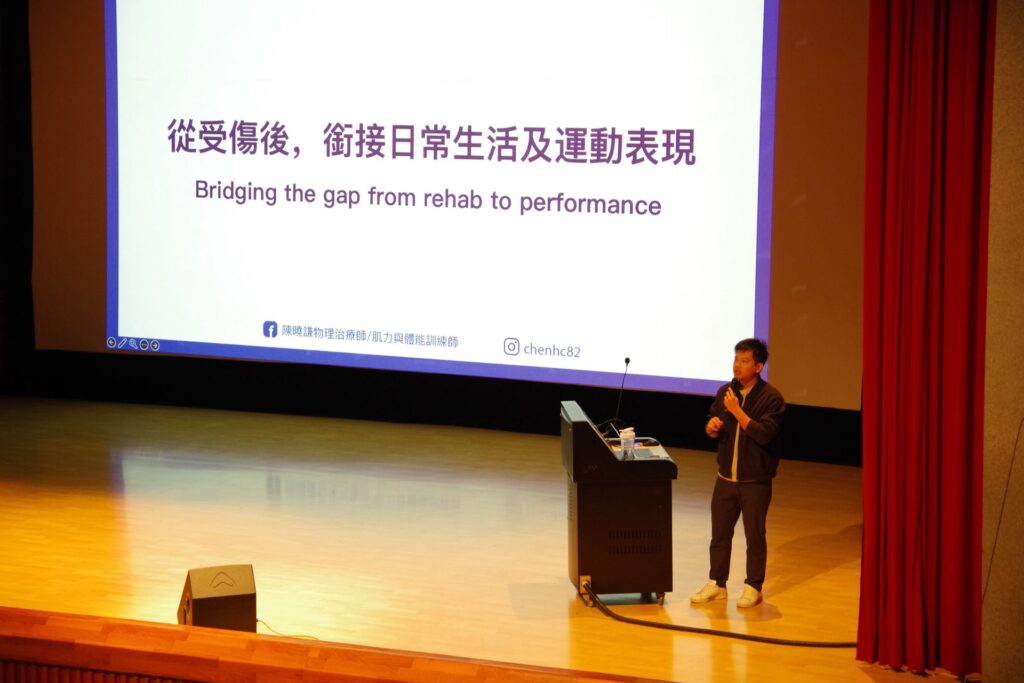 從受傷後，銜接日常生活及運動表現

Bridging the gap from rehab to performance

陳曉謙物理治療師/肌力與體能訓練師

chenhc82